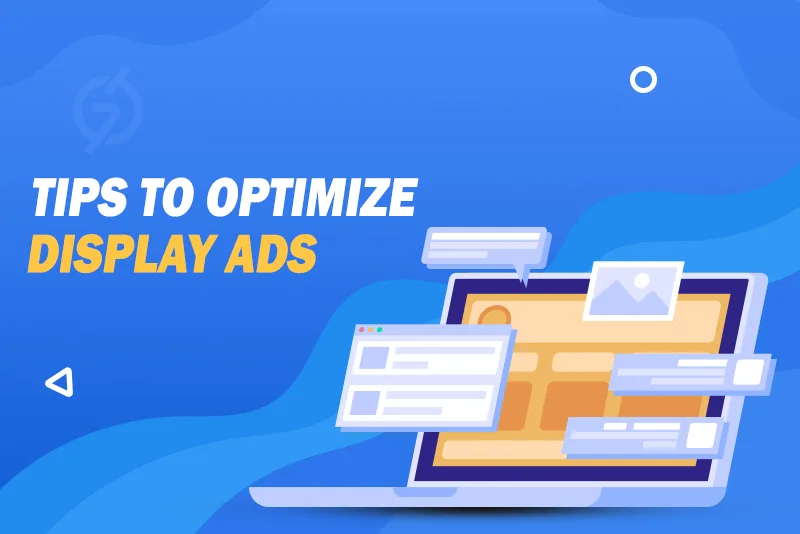 TIPS TO OPTIMIZE
DISPLAY ADS